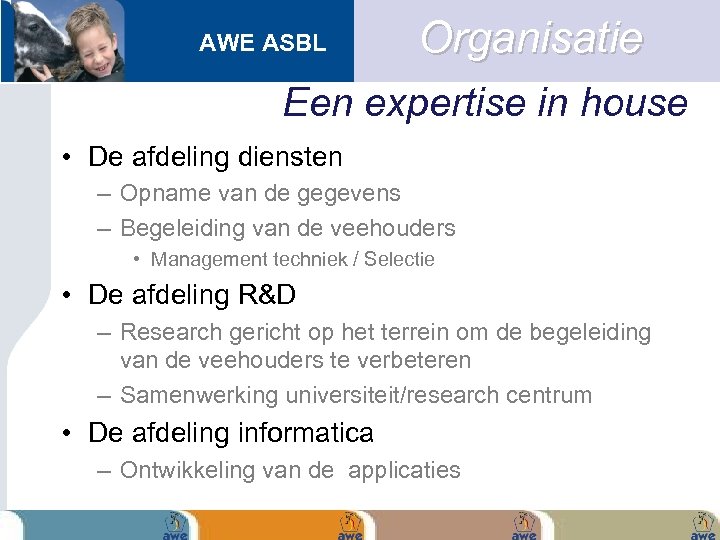 AWE ASBL

Organisatie

Een expertise in house

• De afdeling diensten
– Opname van de gegevens
– Begeleiding van de veehouders
• Management techniek / Selectie
• De afdeling R&D
– Research gericht op het terrein om de begeleiding van de veehouders te verbeteren
– Samenwerking universiteit/research centrum
• De afdeling informatica
– Ontwikkeling van de applicaties

awe awe awe awe